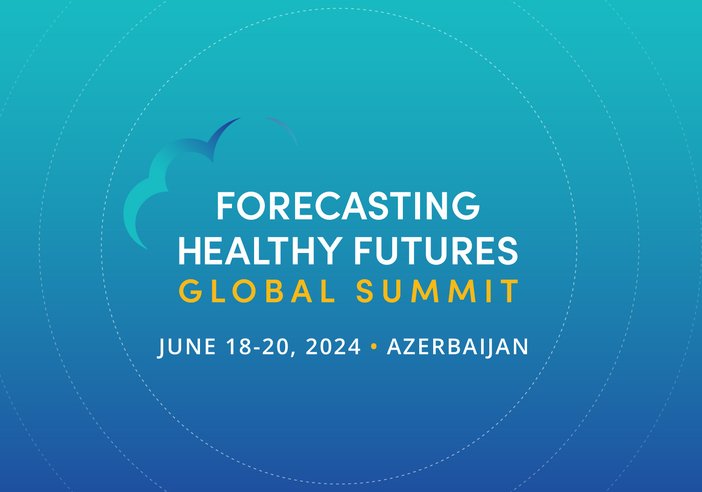 FORECASTING
HEALTHY FUTURES
GLOBAL SUMMIT

JUNE 18-20, 2024 • AZERBAIJAN